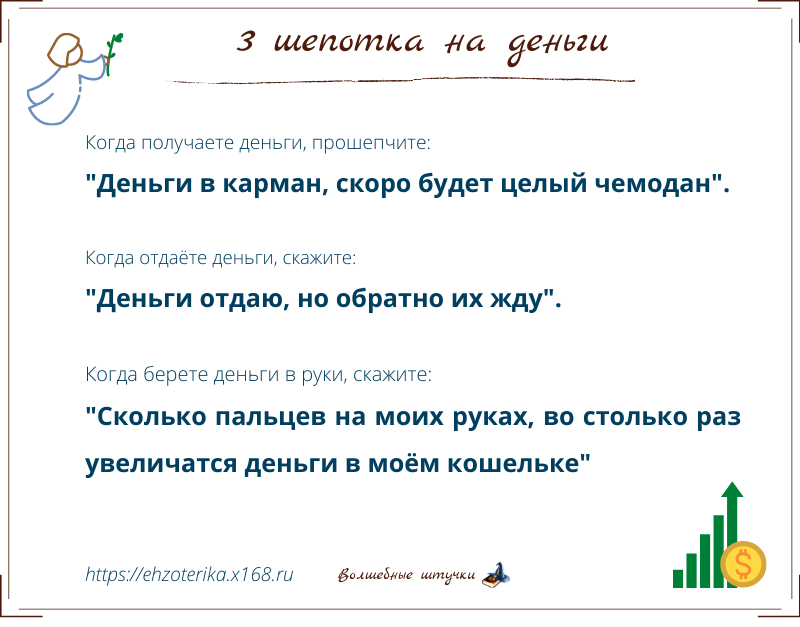 3 шепотка на деньги

Когда получаете деньги, прошепчите:

"Деньги в карман, скоро будет целый чемодан".

Когда отдаёте деньги, скажите:

"Деньги отдаю, но обратно их жду".

Когда берете деньги в руки, скажите:

"Сколько пальцев на моих руках, во столько раз увеличатся деньги в моём кошельке"

https://ehzoterika.x168.ru

Волшебные штучки

$